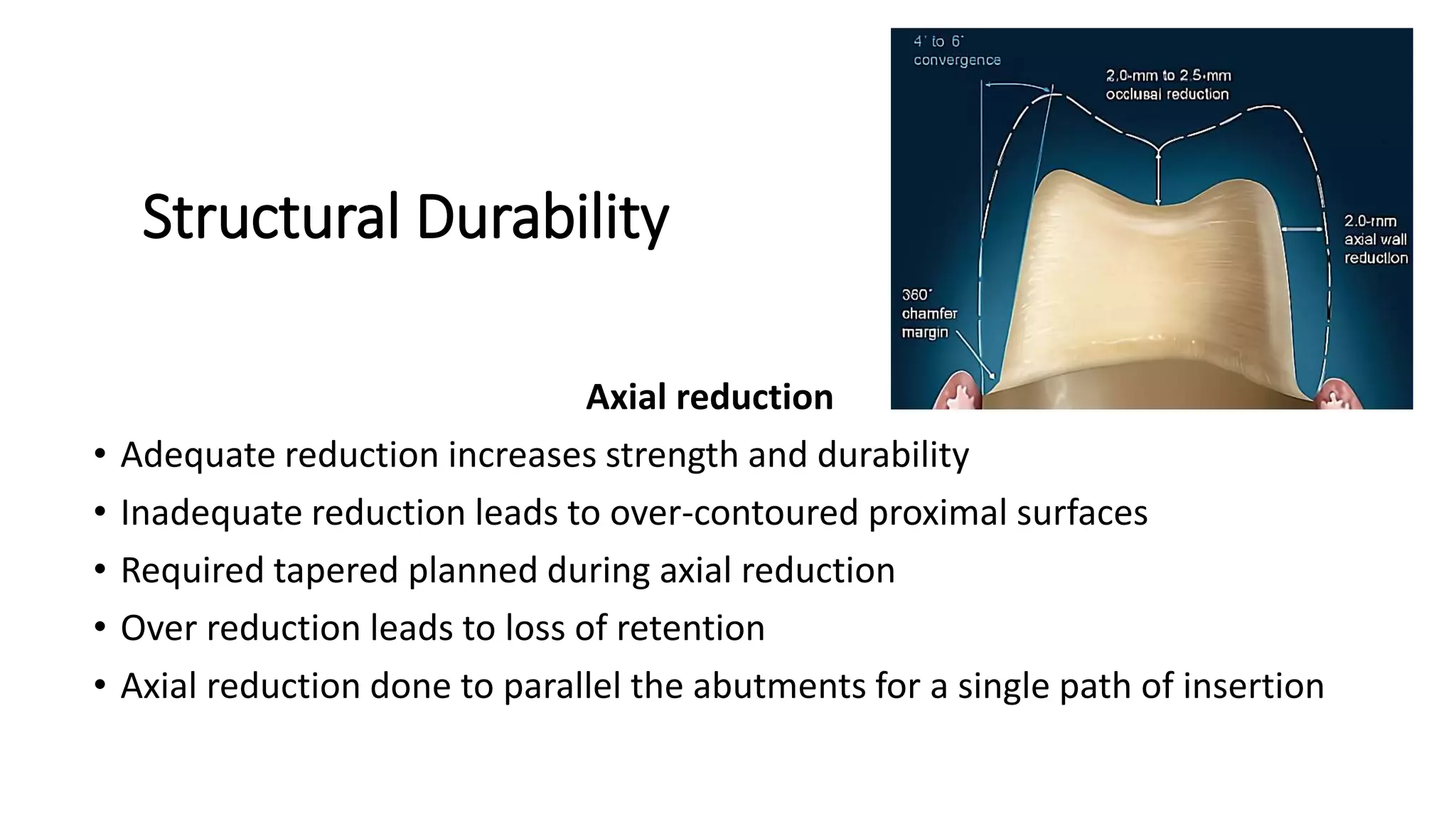 Structural Durability

4° to 6° convergence

2.0-mm to 2.5-mm occlusal reduction

2.0-mm axial wall reduction

360° chamfer margin

Axial reduction

• Adequate reduction increases strength and durability
• Inadequate reduction leads to over-contoured proximal surfaces
• Required tapered planned during axial reduction
• Over reduction leads to loss of retention
• Axial reduction done to parallel the abutments for a single path of insertion